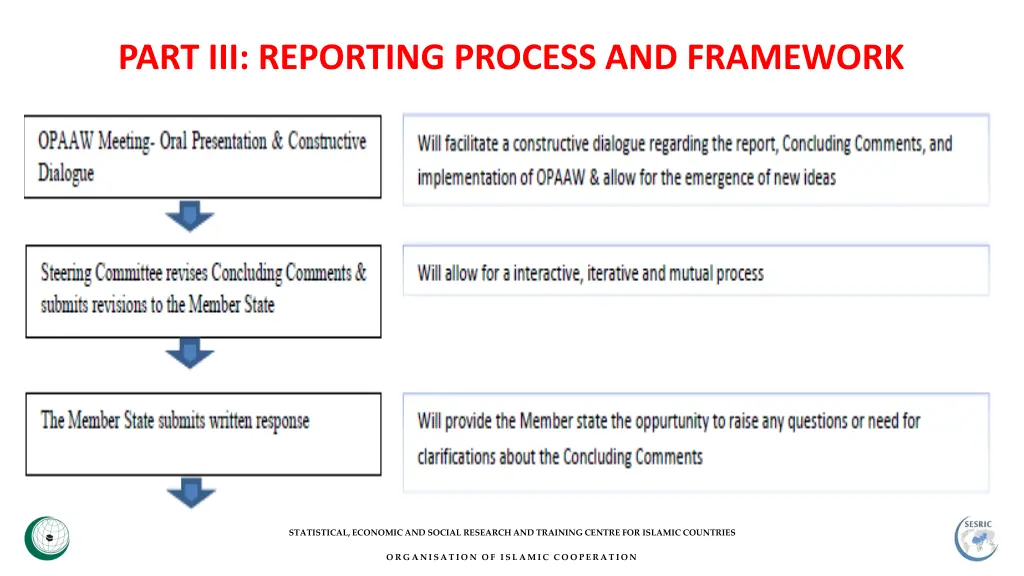 PART III: REPORTING PROCESS AND FRAMEWORK

OPAAW Meeting- Oral Presentation & Constructive Dialogue

Will facilitate a constructive dialogue regarding the report, Concluding Comments, and implementation of OPAAW & allow for the emergence of new ideas

Steering Committee revises Concluding Comments & submits revisions to the Member State

Will allow for a interactive, iterative and mutual process

The Member State submits written response

Will provide the Member state the oppurtunity to raise any questions or need for clarifications about the Concluding Comments

STATISTICAL, ECONOMIC AND SOCIAL RESEARCH AND TRAINING CENTRE FOR ISLAMIC COUNTRIES

ORGANISATION OF ISLAMIC COOPERATION

SESRIC